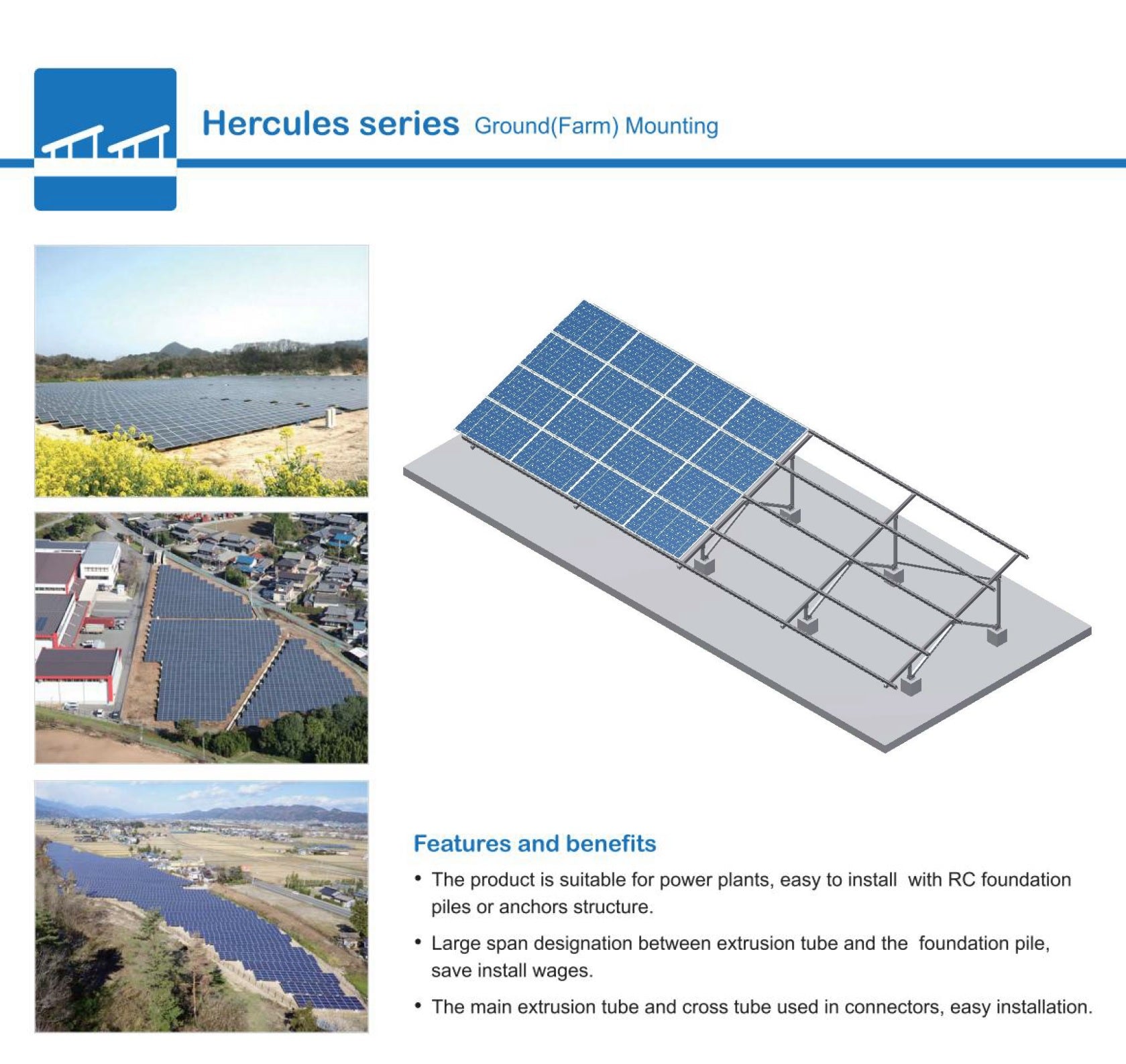 Hercules series Ground(Farm) Mounting

Features and benefits

• The product is suitable for power plants, easy to install with RC foundation piles or anchors structure.

• Large span designation between extrusion tube and the foundation pile, save install wages.

• The main extrusion tube and cross tube used in connectors, easy installation.